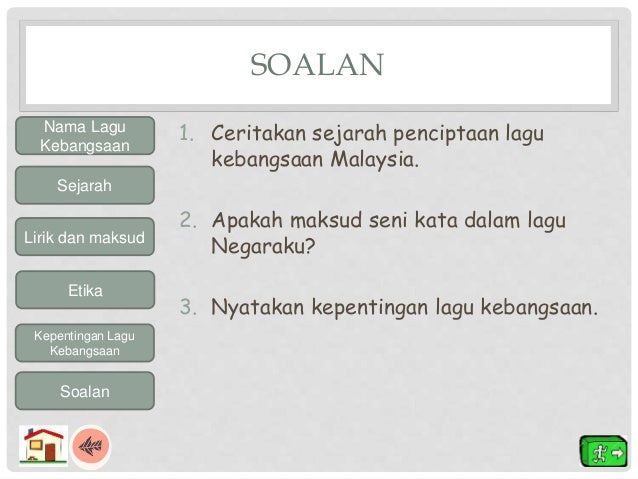 SOALAN

Nama Lagu Kebangsaan

Sejarah

Lirik dan maksud

Etika

Kepentingan Lagu Kebangsaan

Soalan

1. Ceritakan sejarah penciptaan lagu kebangsaan Malaysia.

2. Apakah maksud seni kata dalam lagu Negaraku?

3. Nyatakan kepentingan lagu kebangsaan.